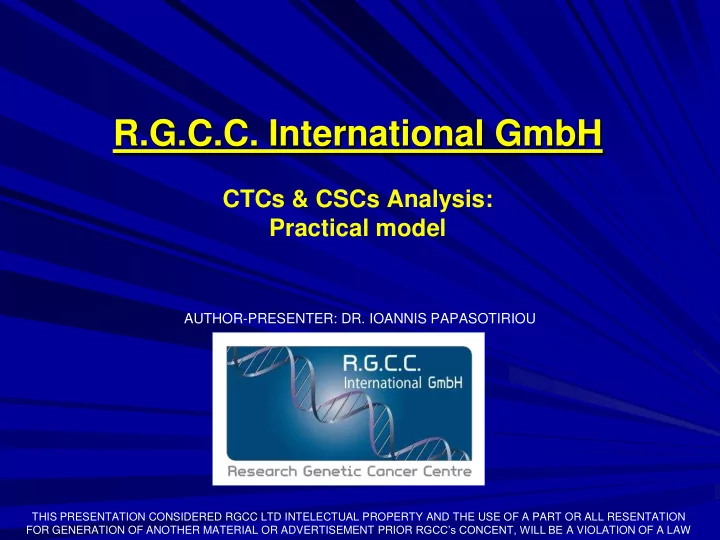 R.G.C.C. International GmbH

CTCs & CSCs Analysis:
Practical model

AUTHOR-PRESENTER: DR. IOANNIS PAPASOTIRIOU

R.G.C.C.
International GmbH

Research Genetic Cancer Centre

THIS PRESENTATION CONSIDERED RGCC LTD INTELECTUAL PROPERTY AND THE USE OF A PART OR ALL RESENTATION FOR GENERATION OF ANOTHER MATERIAL OR ADVERTISEMENT PRIOR RGCC's CONCENT, WILL BE A VIOLATION OF A LAW